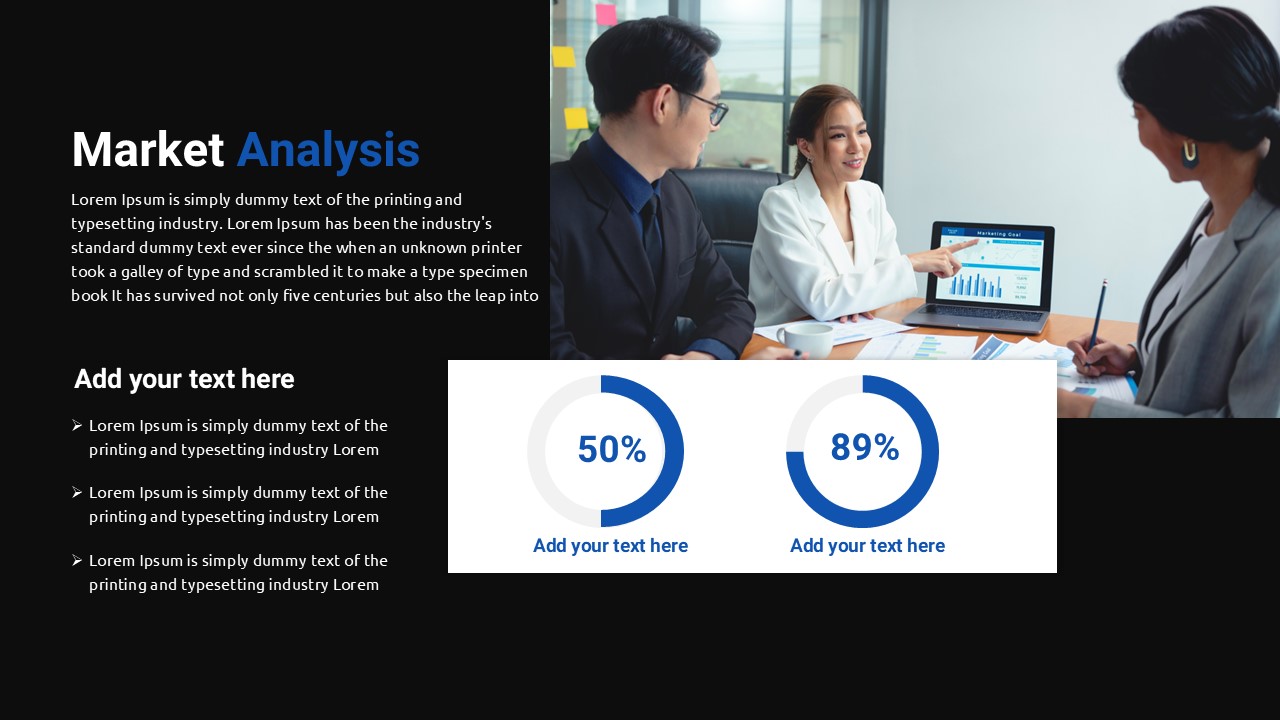 Market Analysis

Lorem Ipsum is simply dummy text of the printing and typesetting industry. Lorem Ipsum has been the industry's standard dummy text ever since the when an unknown printer took a galley of type and scrambled it to make a type specimen book It has survived not only five centuries but also the leap into

Marketing Goal

Add your text here

➢ Lorem Ipsum is simply dummy text of the printing and typesetting industry Lorem

➢ Lorem Ipsum is simply dummy text of the printing and typesetting industry Lorem

➢ Lorem Ipsum is simply dummy text of the printing and typesetting industry Lorem

50%

Add your text here

89%

Add your text here